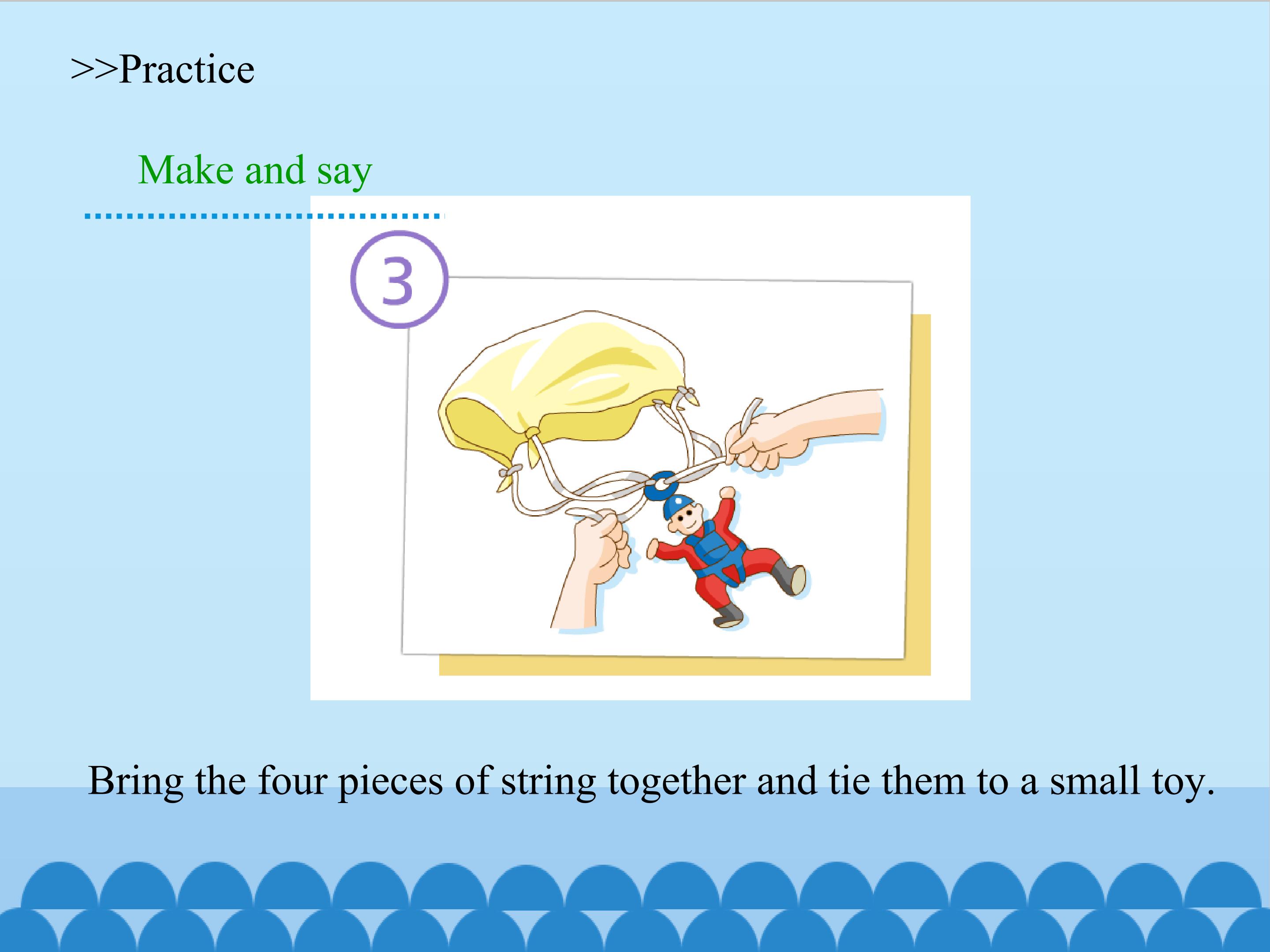 >>Practice

Make and say

3

Bring the four pieces of string together and tie them to a small toy.